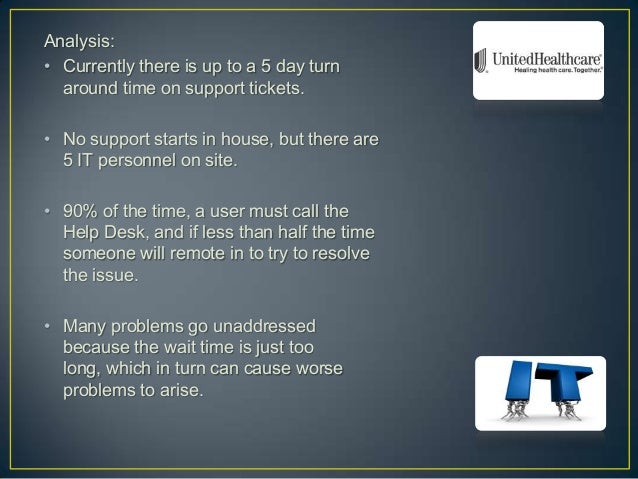 Analysis:
• Currently there is up to a 5 day turn around time on support tickets.

• No support starts in house, but there are 5 IT personnel on site.

• 90% of the time, a user must call the Help Desk, and if less than half the time someone will remote in to try to resolve the issue.

• Many problems go unaddressed because the wait time is just too long, which in turn can cause worse problems to arise.

UnitedHealthcare®
Healing health care. Together.®

IT